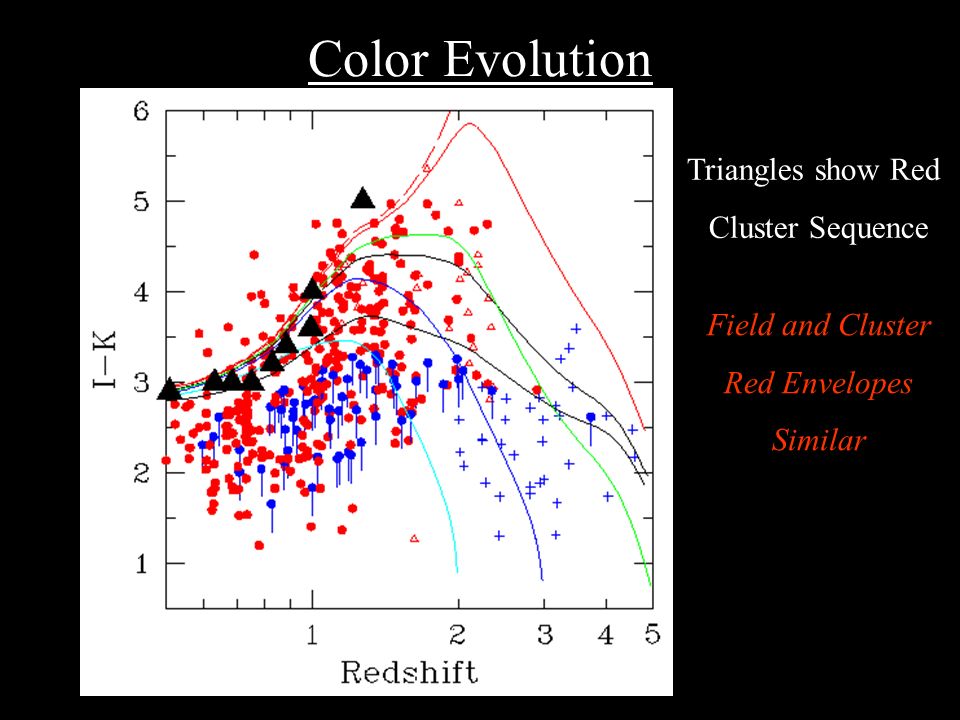 Color Evolution

6
5
4
3
2
1
I−K
1
2
3
4
5
Redshift

Triangles show Red Cluster Sequence

Field and Cluster Red Envelopes Similar